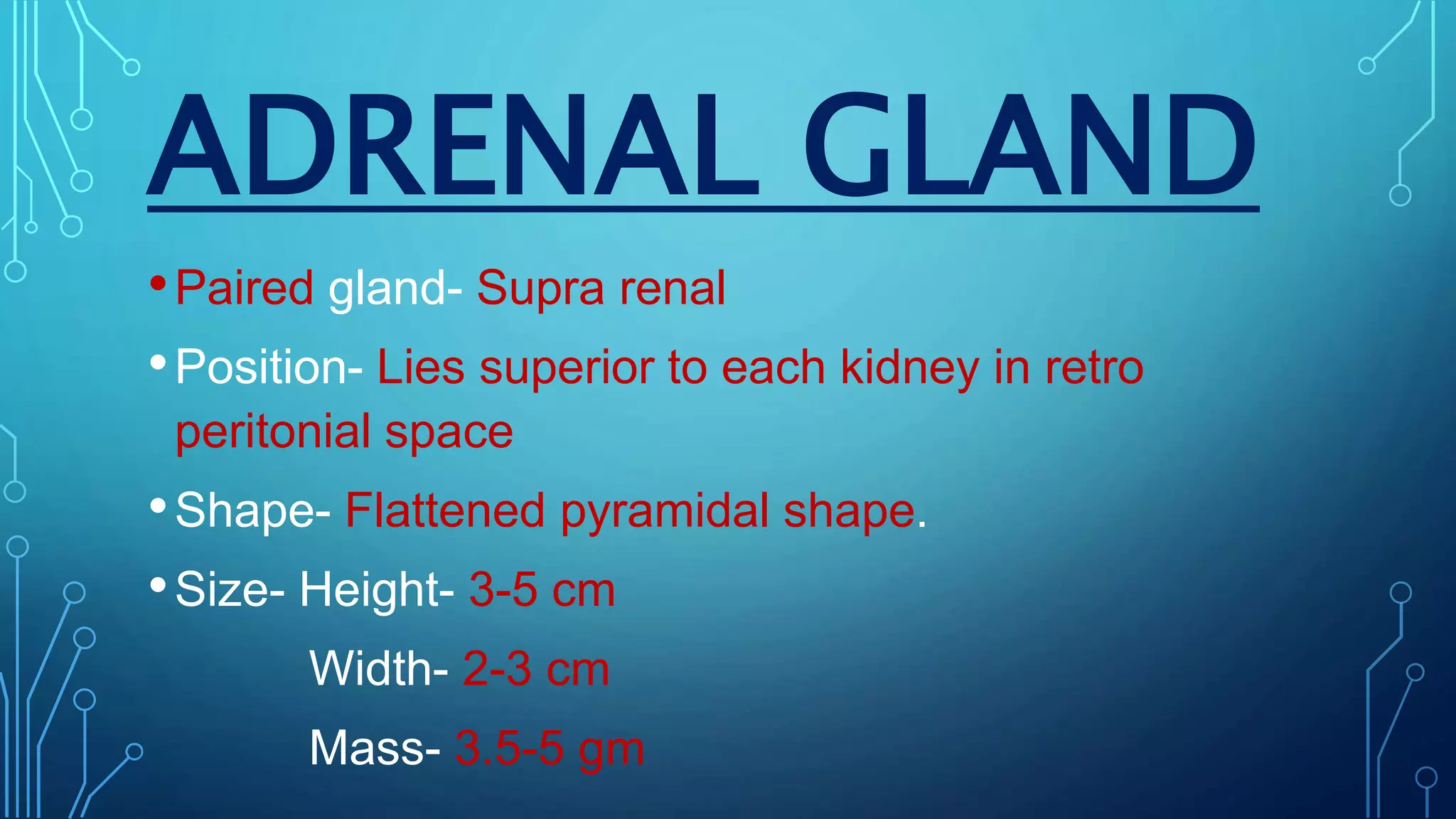 ADRENAL GLAND

• Paired gland- Supra renal

• Position- Lies superior to each kidney in retro peritonial space

• Shape- Flattened pyramidal shape.

• Size- Height- 3-5 cm

Width- 2-3 cm

Mass- 3.5-5 gm